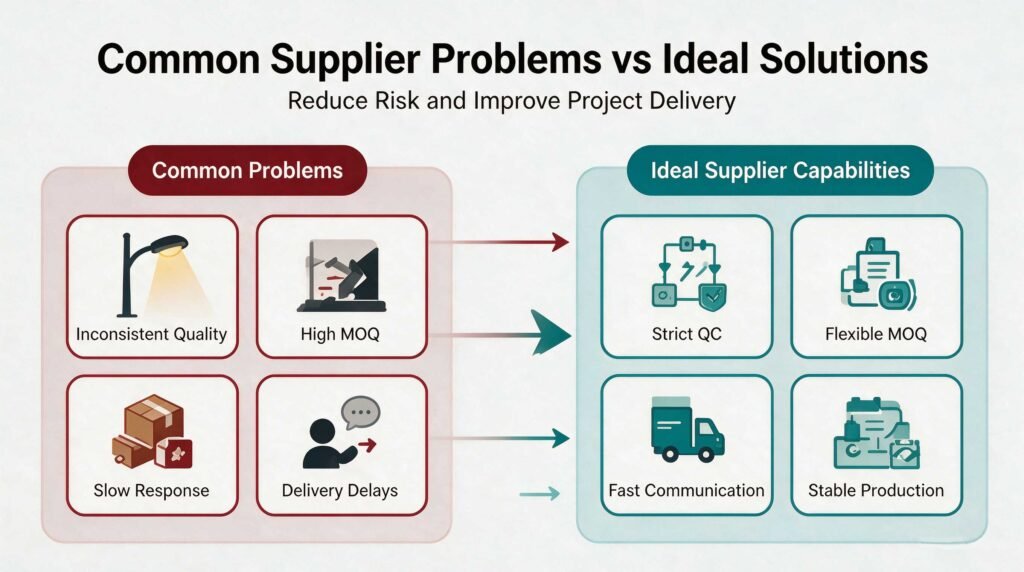 Common Supplier Problems vs Ideal Solutions

Reduce Risk and Improve Project Delivery

Common Problems

Inconsistent Quality

High MOQ

Slow Response

Delivery Delays

Ideal Supplier Capabilities

Strict QC

Flexible MOQ

Fast Communication

Stable Production